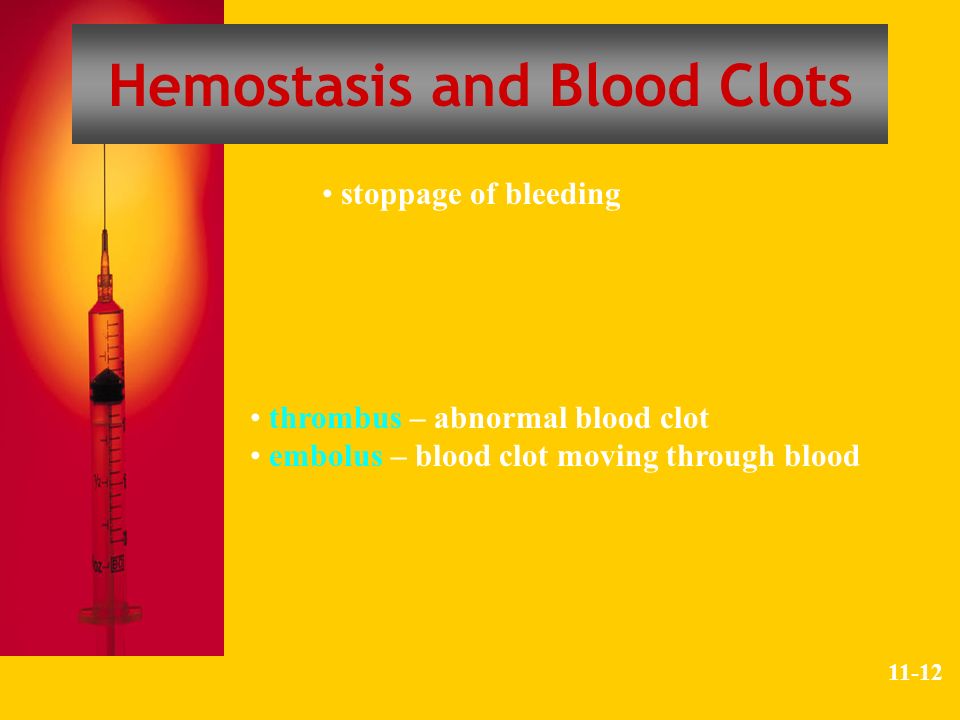 Hemostasis and Blood Clots

• stoppage of bleeding

• thrombus – abnormal blood clot
• embolus – blood clot moving through blood

11-12